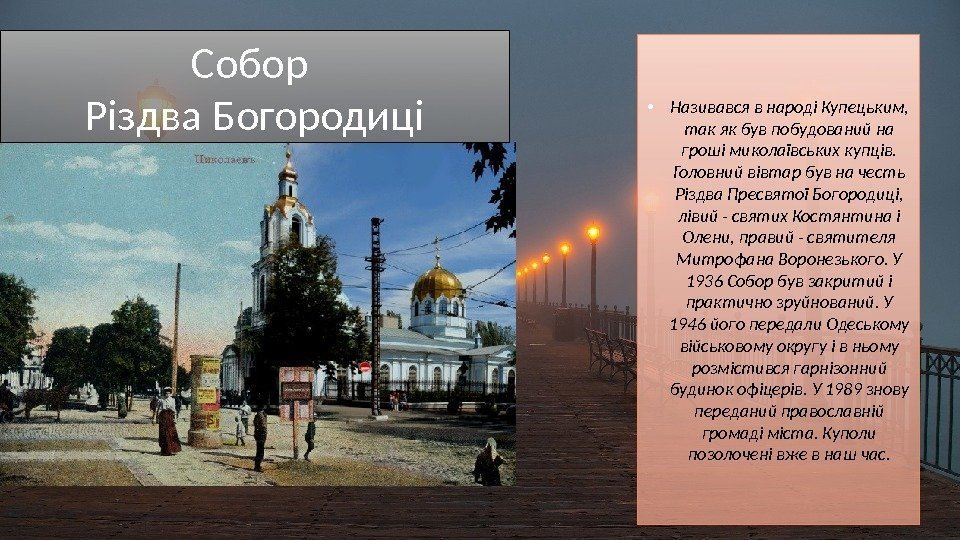 Собор
Різдва Богородиці

Николаевъ

• Називався в народі Купецьким, так як був побудований на гроші миколаївських купців. Головний вівтар був на честь Різдва Пресвятої Богородиці, лівий - святих Костянтина і Олени, правий - святителя Митрофана Воронезького. У 1936 Собор був закритий і практично зруйнований. У 1946 його передали Одеському військовому округу і в ньому розмістився гарнізонний будинок офіцерів. У 1989 знову переданий православній громаді міста. Куполи позолочені вже в наш час.